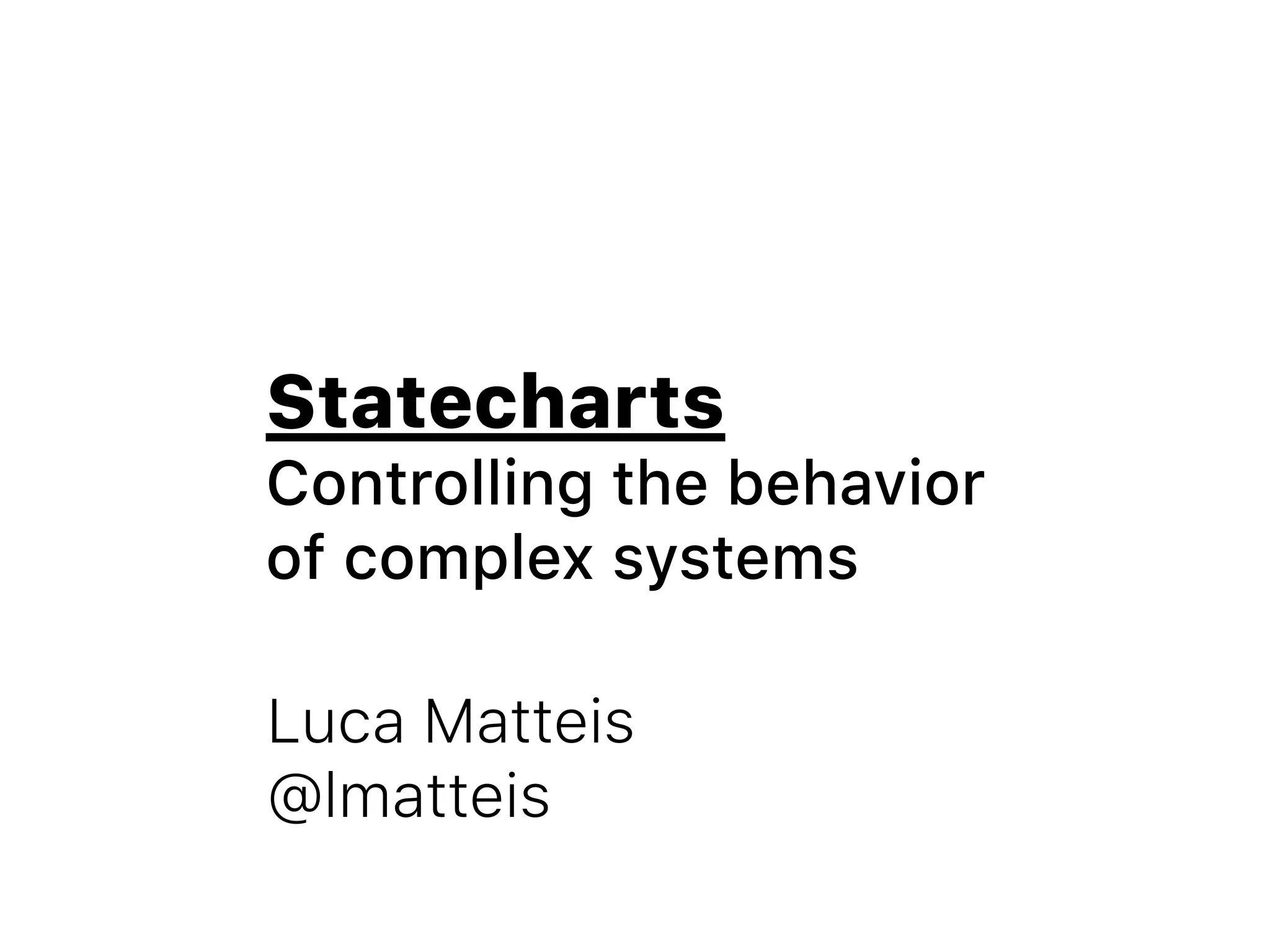 Statecharts
Controlling the behavior of complex systems

Luca Matteis
@lmatteis